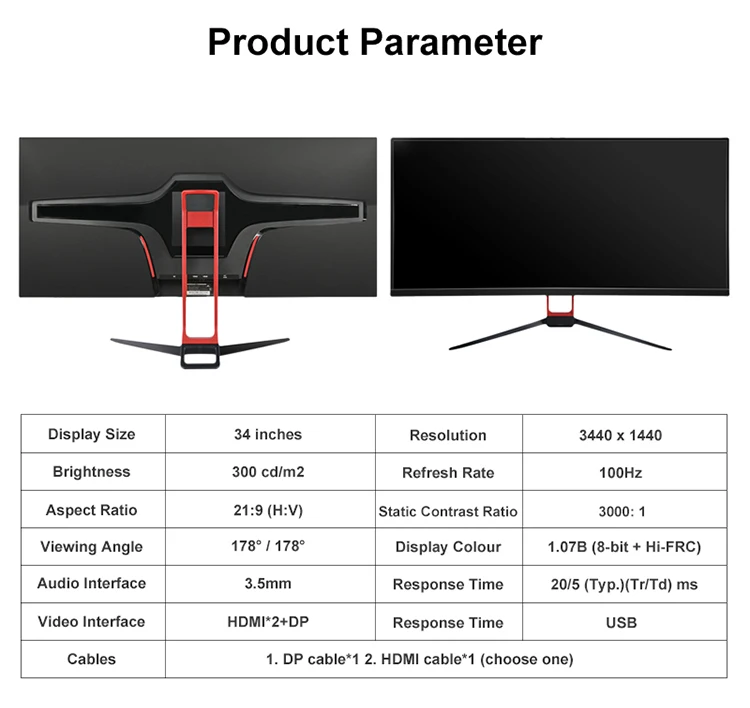 Product Parameter

| Display Size | 34 inches | Resolution | 3440 x 1440 |
|---|---|---|---|
| Brightness | 300 cd/m2 | Refresh Rate | 100Hz |
| Aspect Ratio | 21:9 (H:V) | Static Contrast Ratio | 3000: 1 |
| Viewing Angle | 178° / 178° | Display Colour | 1.07B (8-bit + Hi-FRC) |
| Audio Interface | 3.5mm | Response Time | 20/5 (Typ.)(Tr/Td) ms |
| Video Interface | HDMI*2+DP | Response Time | USB |
| Cables | 1. DP cable*1 2. HDMI cable*1 (choose one) | | |